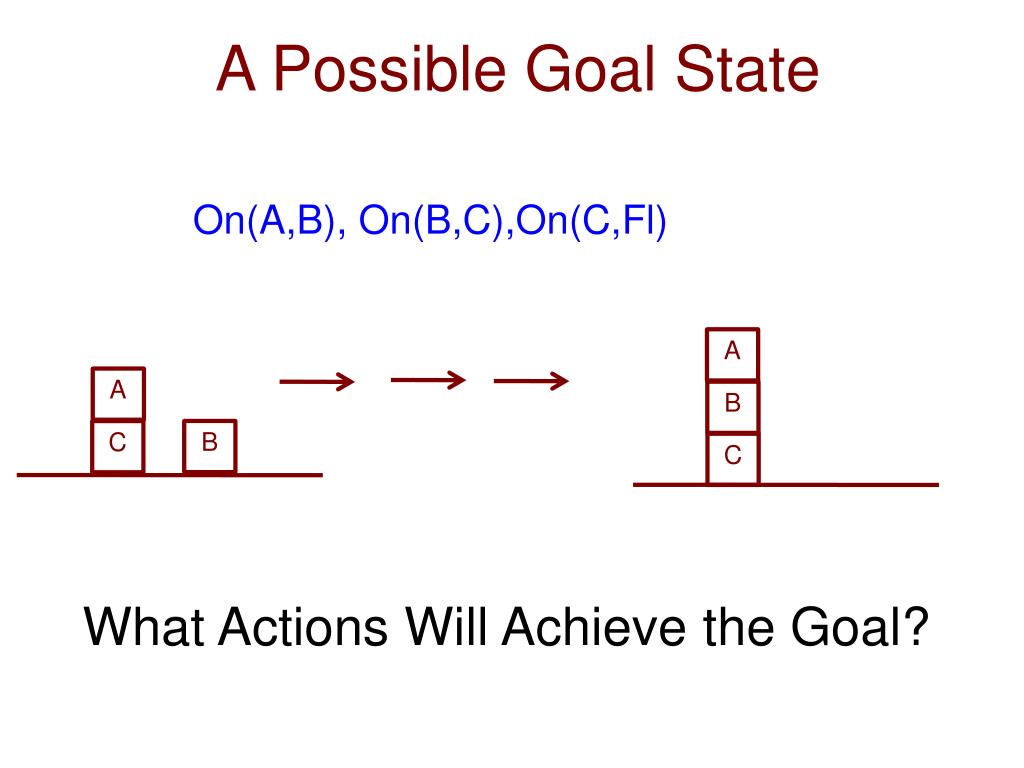 A Possible Goal State

On(A,B), On(B,C),On(C,Fl)

A
C
B

A
B
C

What Actions Will Achieve the Goal?